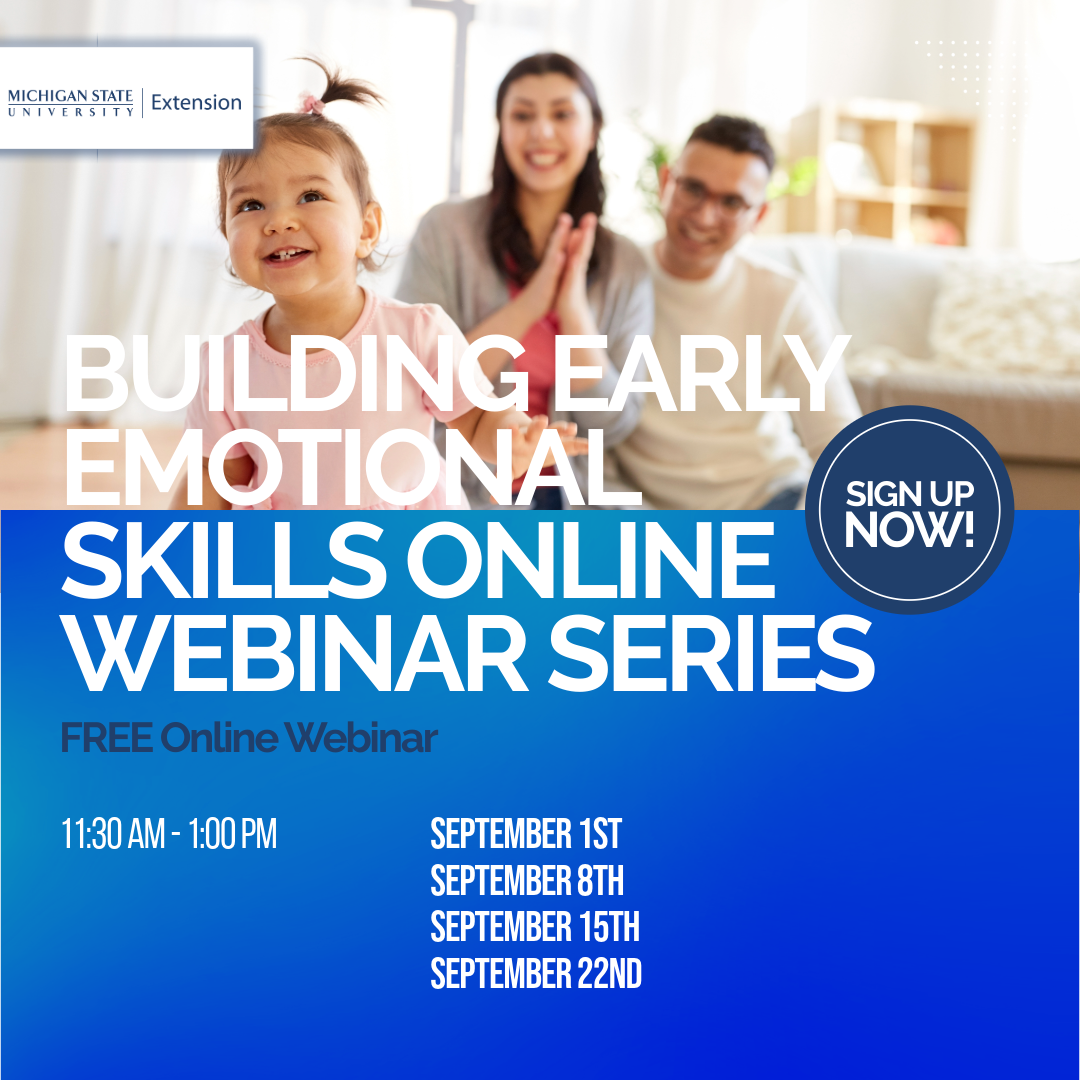 MICHIGAN STATE UNIVERSITY | Extension

BUILDING EARLY EMOTIONAL SKILLS ONLINE WEBINAR SERIES

SIGN UP NOW!

FREE Online Webinar

11:30 AM - 1:00 PM

SEPTEMBER 1ST
SEPTEMBER 8TH
SEPTEMBER 15TH
SEPTEMBER 22ND